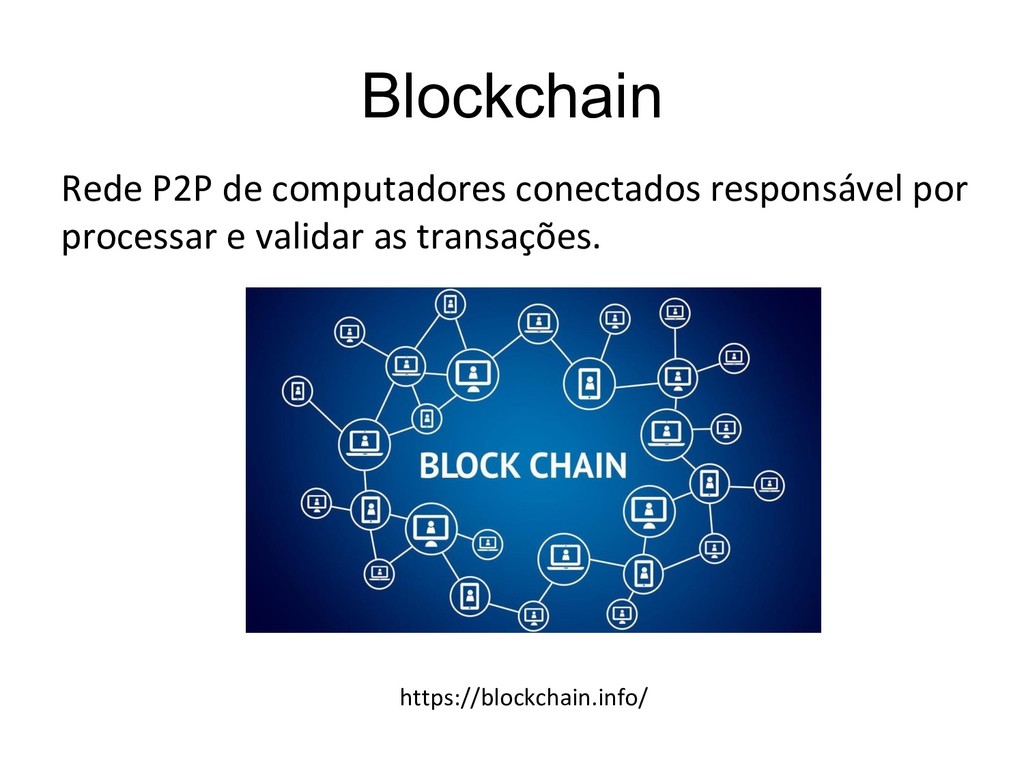 Blockchain

Rede P2P de computadores conectados responsável por processar e validar as transações.

BLOCK CHAIN

https://blockchain.info/